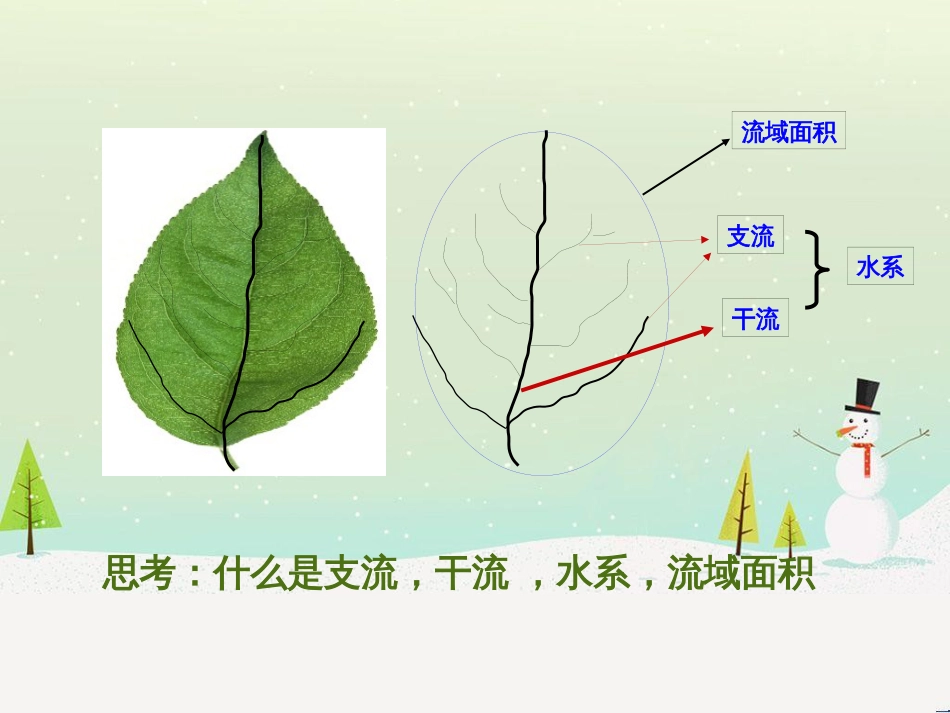 流域面积

支流

水系

干流

思考：什么是支流，干流 ，水系，流域面积